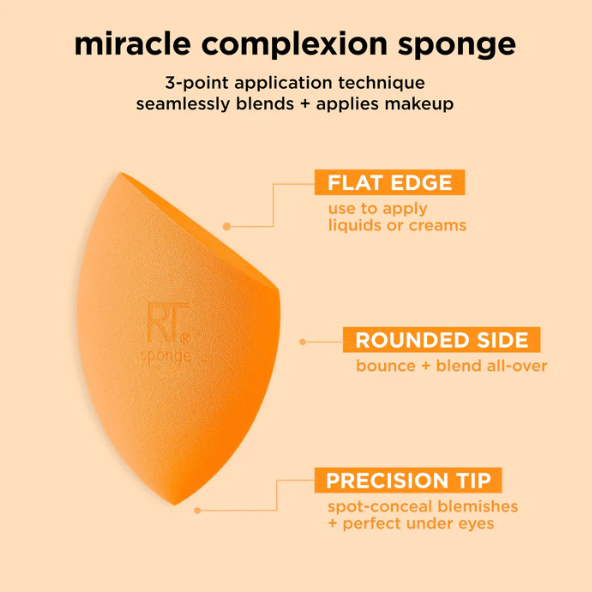 miracle complexion sponge

3-point application technique
seamlessly blends + applies makeup

RT®
sponge

FLAT EDGE
use to apply
liquids or creams

ROUNDED SIDE
bounce + blend all-over

PRECISION TIP
spot-conceal blemishes
+ perfect under eyes